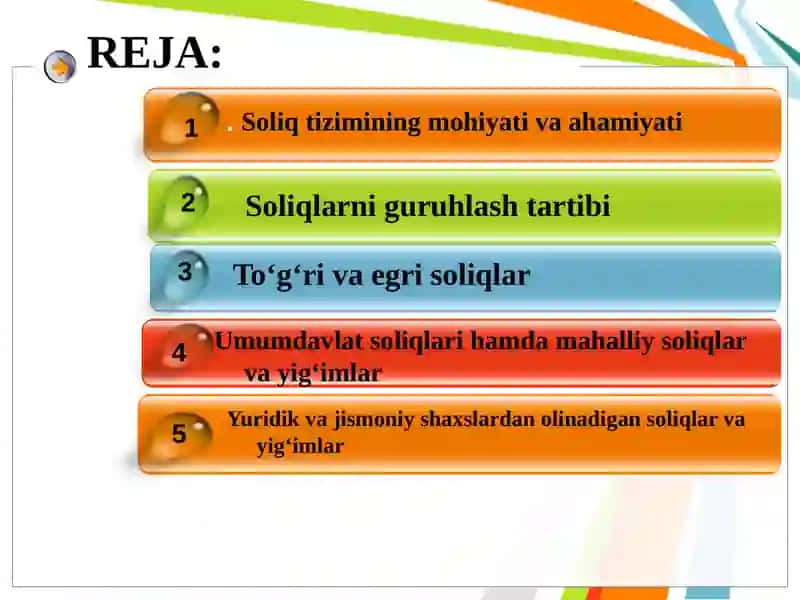 REJA:

1 . Soliq tizimining mohiyati va ahamiyati

2 Soliqlarni guruhlash tartibi

3 To‘g‘ri va egri soliqlar

4 Umumdavlat soliqlari hamda mahalliy soliqlar va yig‘imlar

5 Yuridik va jismoniy shaxslardan olinadigan soliqlar va yig‘imlar